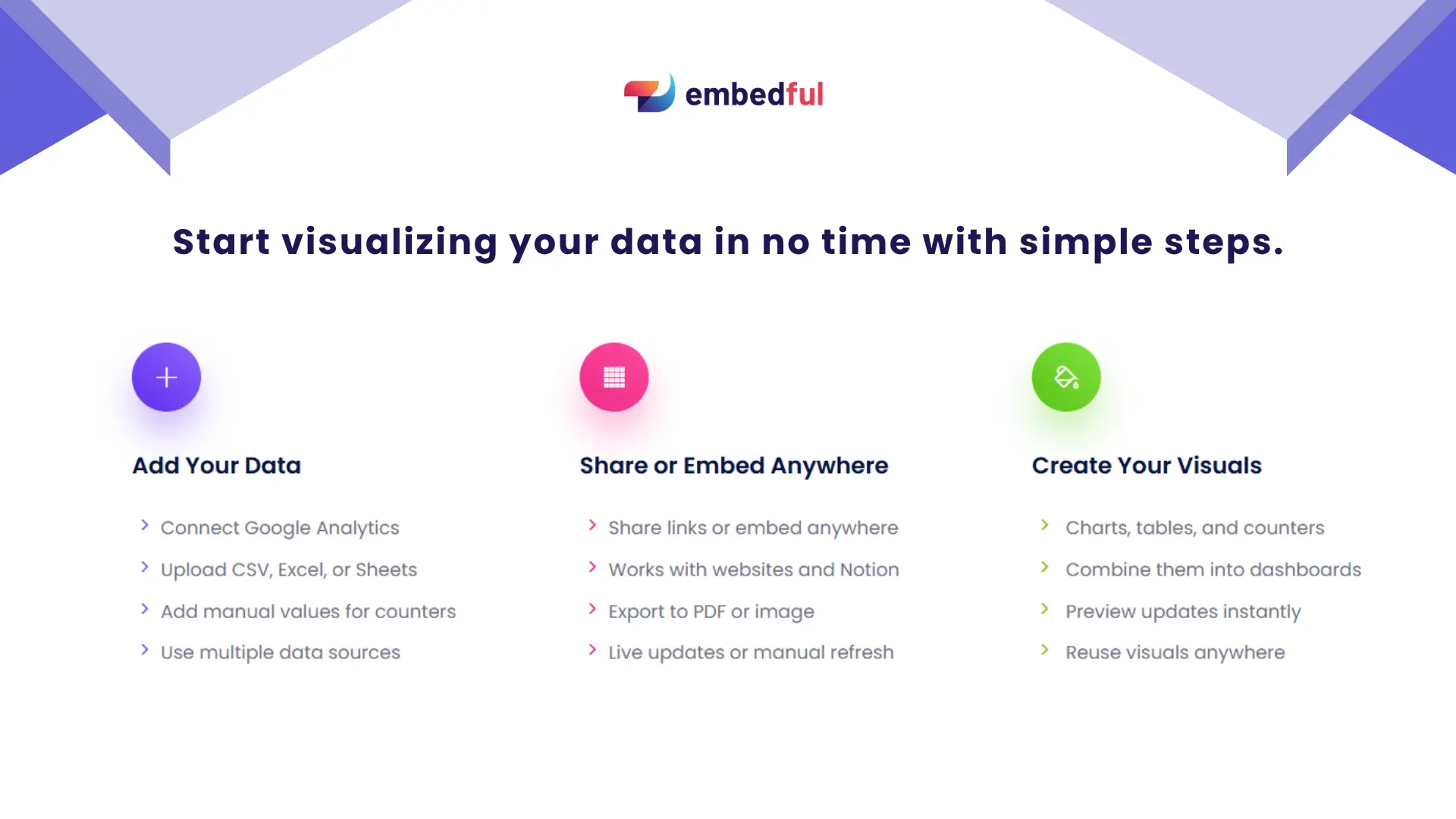 embedful

Start visualizing your data in no time with simple steps.

Add Your Data

Connect Google Analytics
Upload CSV, Excel, or Sheets
Add manual values for counters
Use multiple data sources

Share or Embed Anywhere

Share links or embed anywhere
Works with websites and Notion
Export to PDF or image
Live updates or manual refresh

Create Your Visuals

Charts, tables, and counters
Combine them into dashboards
Preview updates instantly
Reuse visuals anywhere